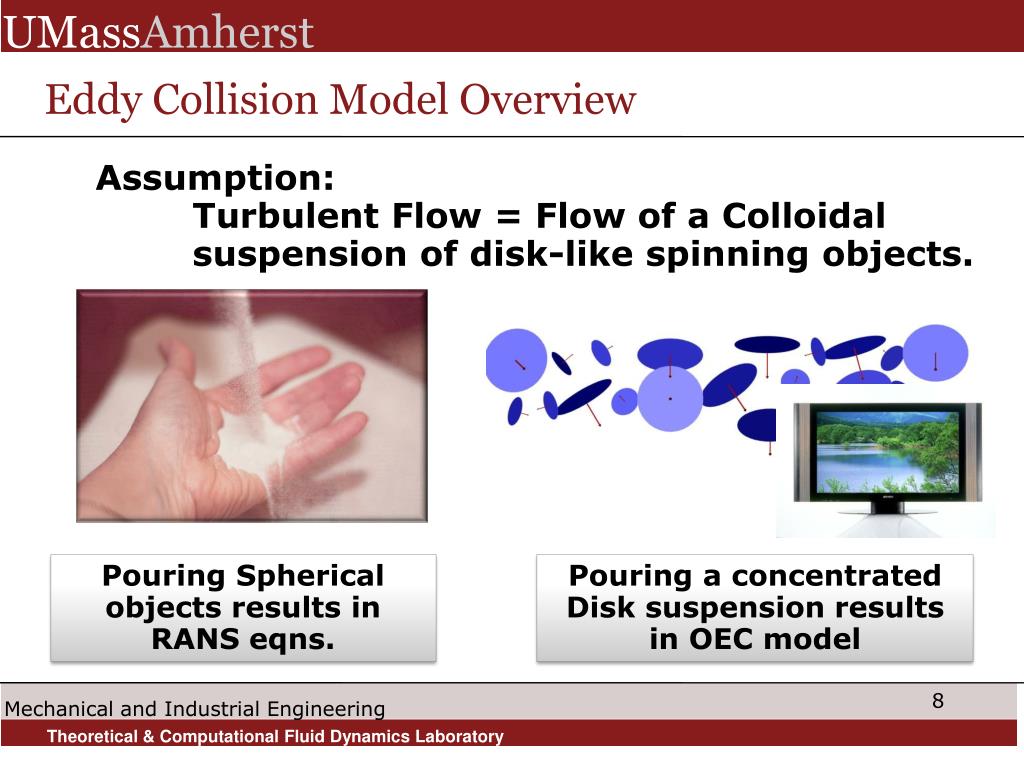 UMassAmherst

Eddy Collision Model Overview

Assumption:
Turbulent Flow = Flow of a Colloidal suspension of disk-like spinning objects.

Pouring Spherical objects results in RANS eqns.

Pouring a concentrated Disk suspension results in OEC model

Mechanical and Industrial Engineering

8

Theoretical & Computational Fluid Dynamics Laboratory